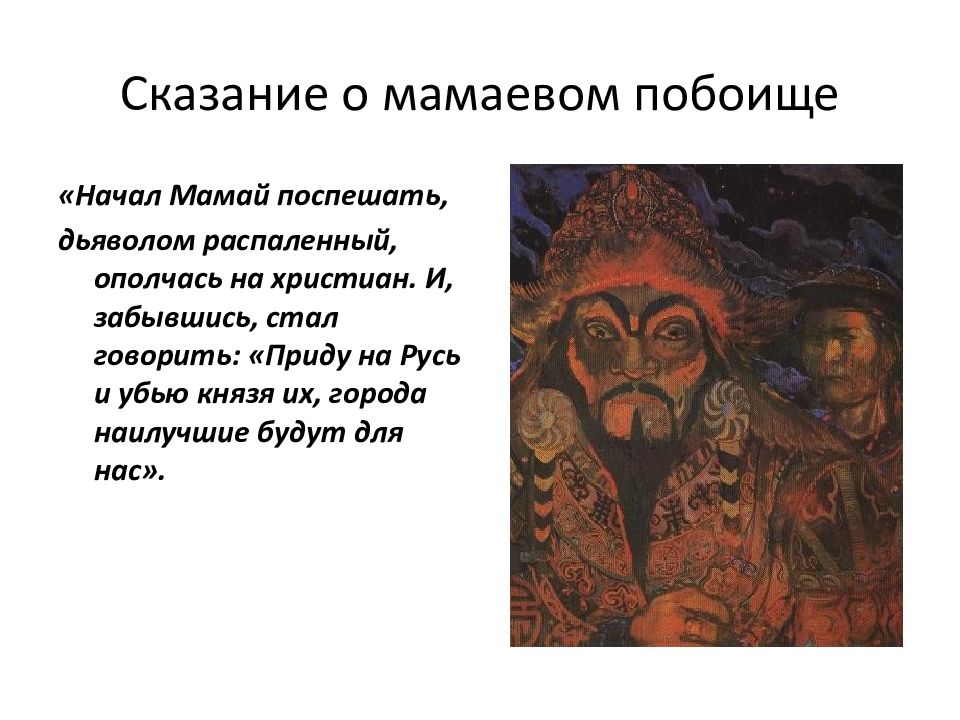 Сказание о мамаевом побоище

«Начал Мамай поспешать,

дьяволом распаленный, ополчась на христиан. И, забывшись, стал говорить: «Приду на Русь и убью князя их, города наилучшие будут для нас».